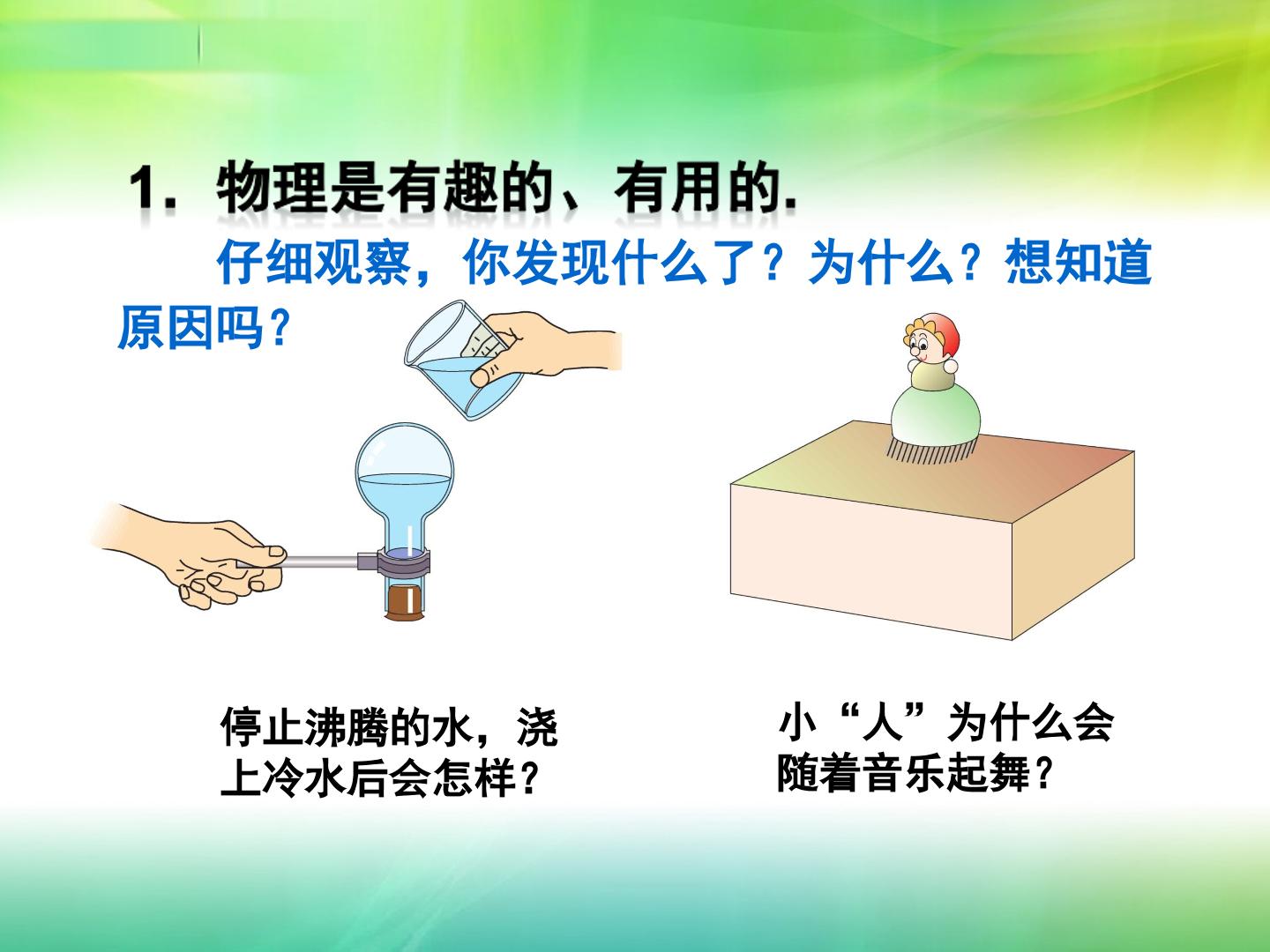 1．物理是有趣的、有用的.

仔细观察，你发现什么了？为什么？想知道原因吗？

停止沸腾的水，浇上冷水后会怎样？

小“人”为什么会随着音乐起舞？